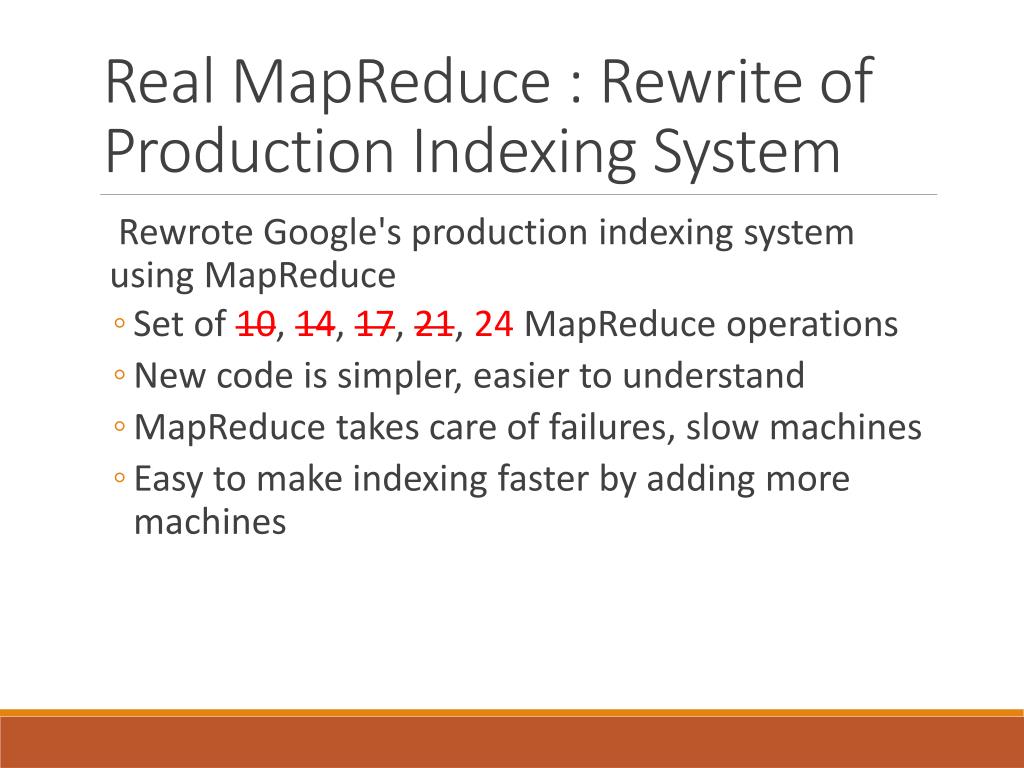 Real MapReduce : Rewrite of Production Indexing System

Rewrote Google's production indexing system using MapReduce

◦ Set of ~~10~~, ~~14~~, ~~17~~, ~~21~~, 24 MapReduce operations
◦ New code is simpler, easier to understand
◦ MapReduce takes care of failures, slow machines
◦ Easy to make indexing faster by adding more machines